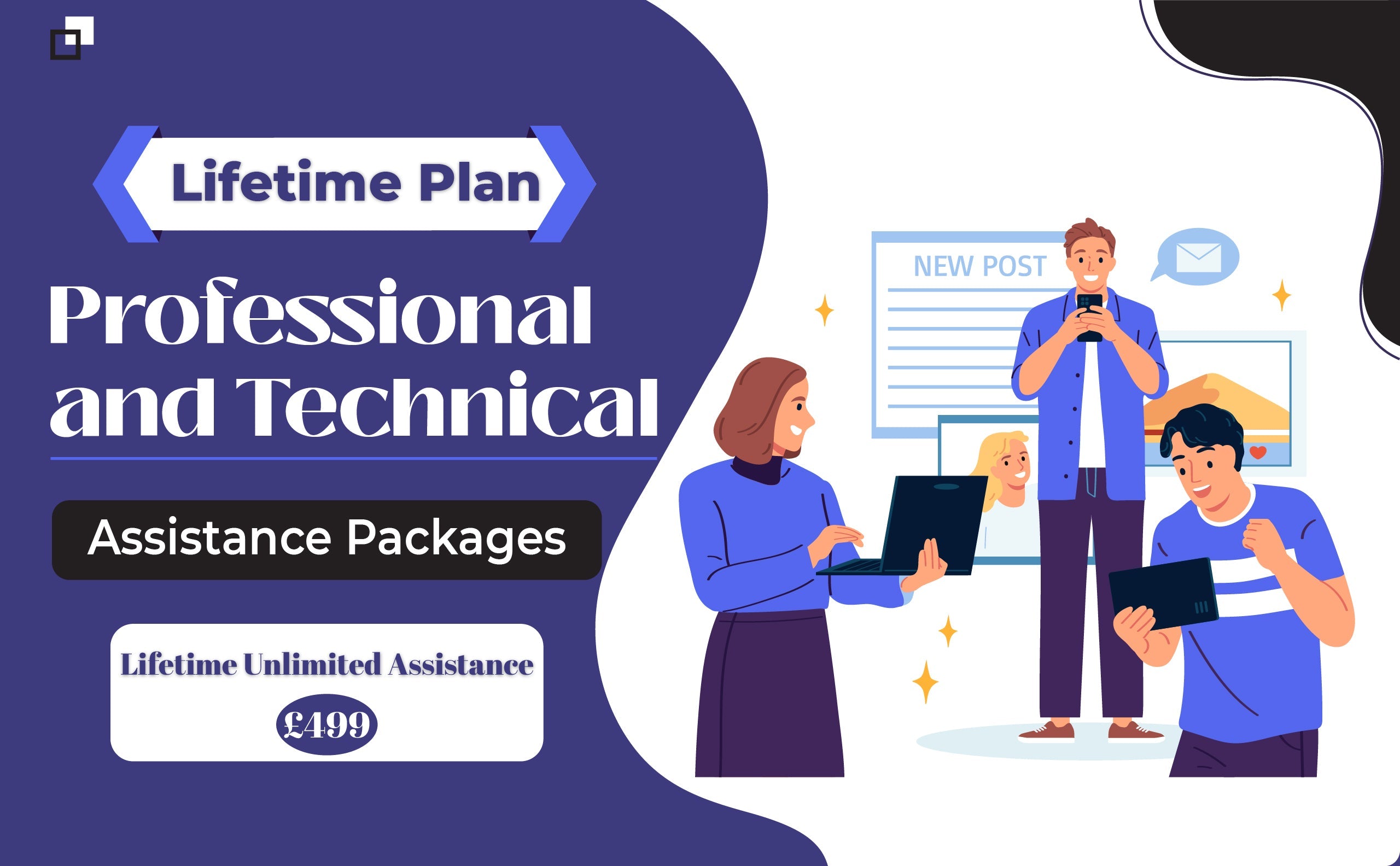 Lifetime Plan

Professional and Technical

Assistance Packages

Lifetime Unlimited Assistance

£499

NEW POST